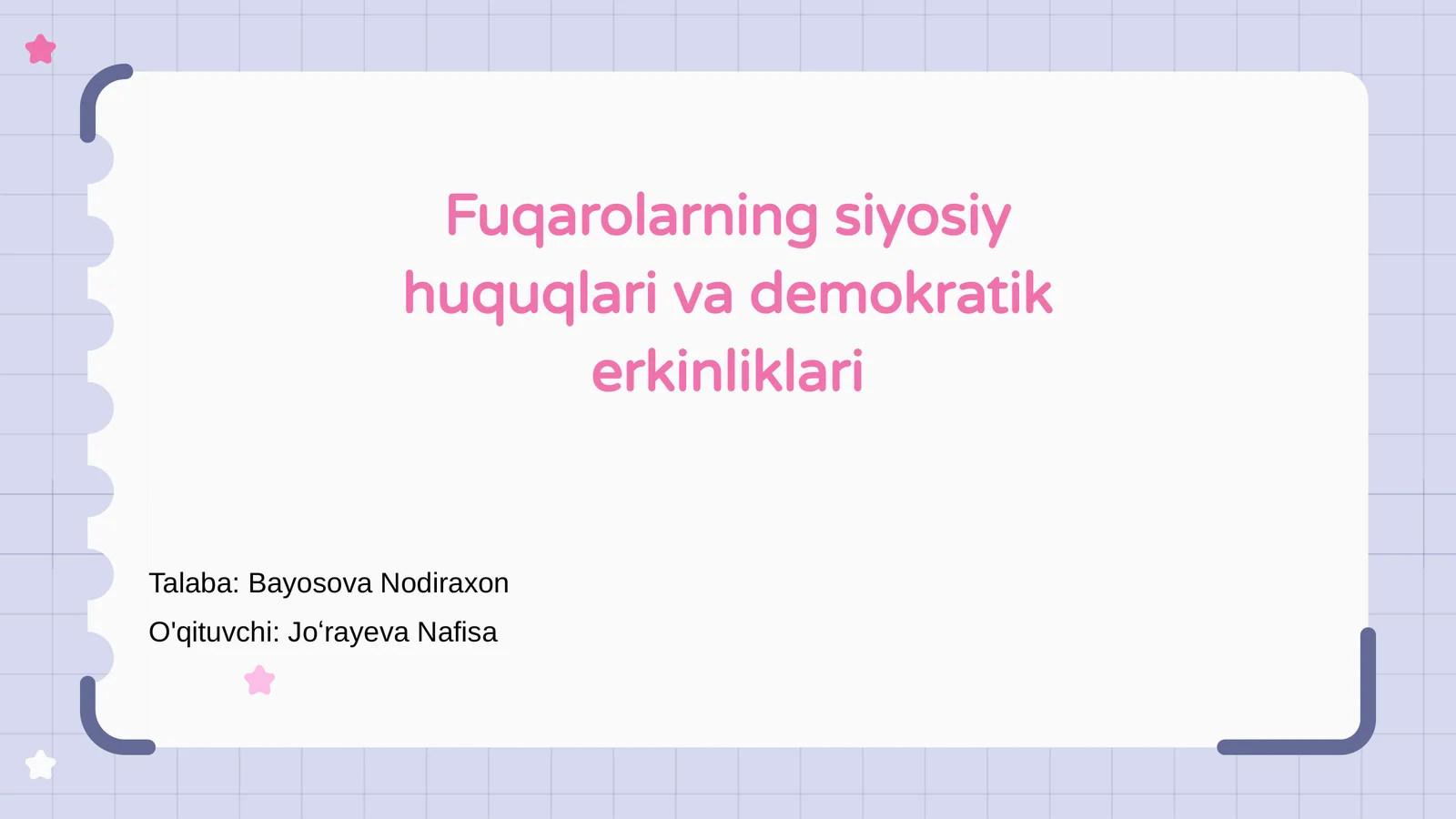 Fuqarolarning siyosiy huquqlari va demokratik erkinliklari

Talaba: Bayosova Nodiraxon
O'qituvchi: Jo‘rayeva Nafisa